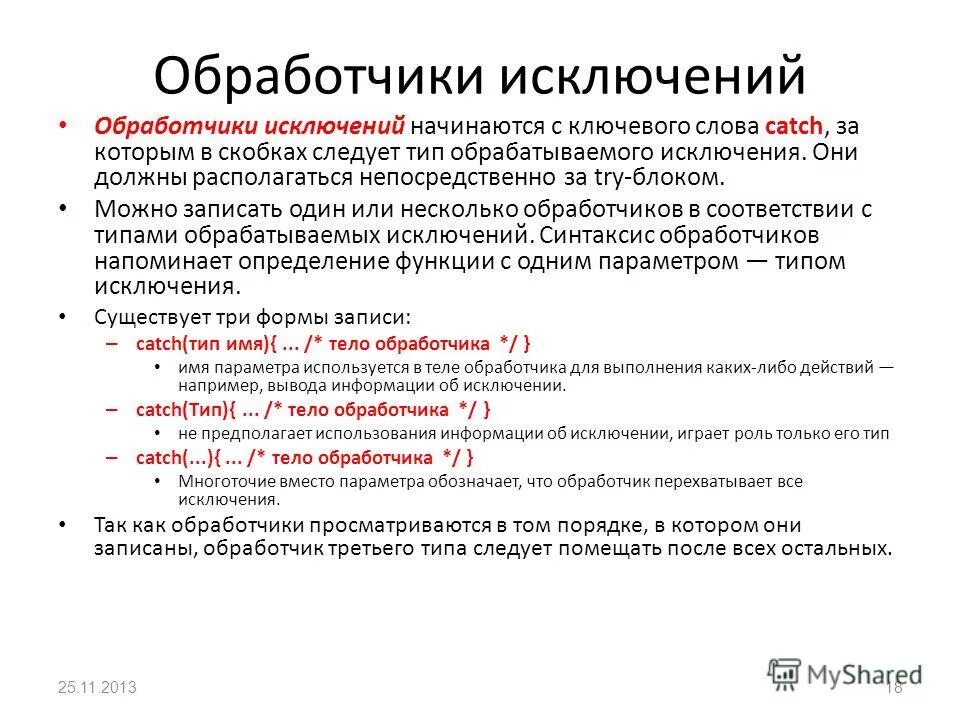 Обработчики исключений

• Обработчики исключений начинаются с ключевого слова catch, за которым в скобках следует тип обрабатываемого исключения. Они должны располагаться непосредственно за try-блоком.

• Можно записать один или несколько обработчиков в соответствии с типами обрабатываемых исключений. Синтаксис обработчиков напоминает определение функции с одним параметром — типом исключения.

• Существует три формы записи:
– catch(тип имя){ ... /* тело обработчика */ }
• имя параметра используется в теле обработчика для выполнения каких-либо действий — например, вывода информации об исключении.
– catch(Тип){ ... /* тело обработчика */ }
• не предполагает использования информации об исключении, играет роль только его тип
– catch(...){ ... /* тело обработчика */ }
• Многоточие вместо параметра обозначает, что обработчик перехватывает все исключения.

• Так как обработчики просматриваются в том порядке, в котором они записаны, обработчик третьего типа следует помещать после всех остальных.

25.11.2013

MyShared

18